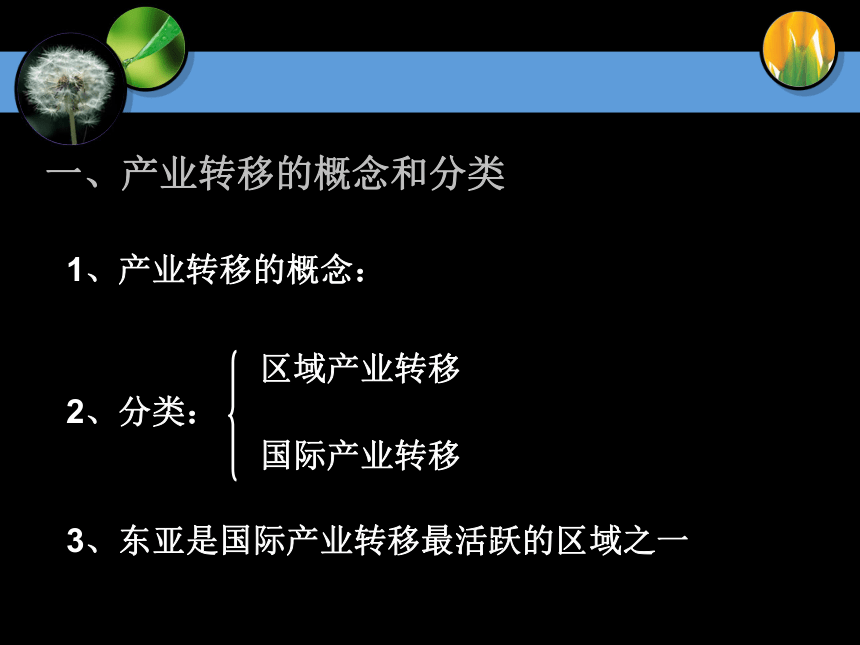 一、产业转移的概念和分类

1、产业转移的概念：

2、分类：
区域产业转移
国际产业转移

3、东亚是国际产业转移最活跃的区域之一